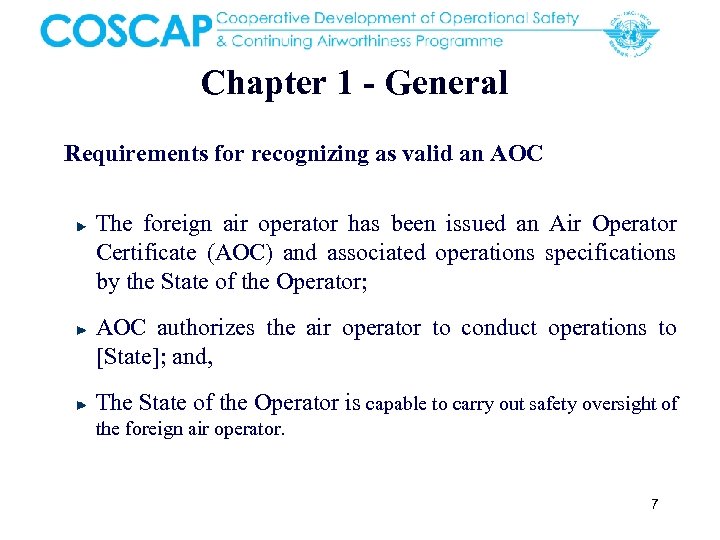 COSCAP Cooperative Development of Operational Safety & Continuing Airworthiness Programme

Chapter 1 - General

Requirements for recognizing as valid an AOC

The foreign air operator has been issued an Air Operator Certificate (AOC) and associated operations specifications by the State of the Operator;

AOC authorizes the air operator to conduct operations to [State]; and,

The State of the Operator is capable to carry out safety oversight of the foreign air operator.

7